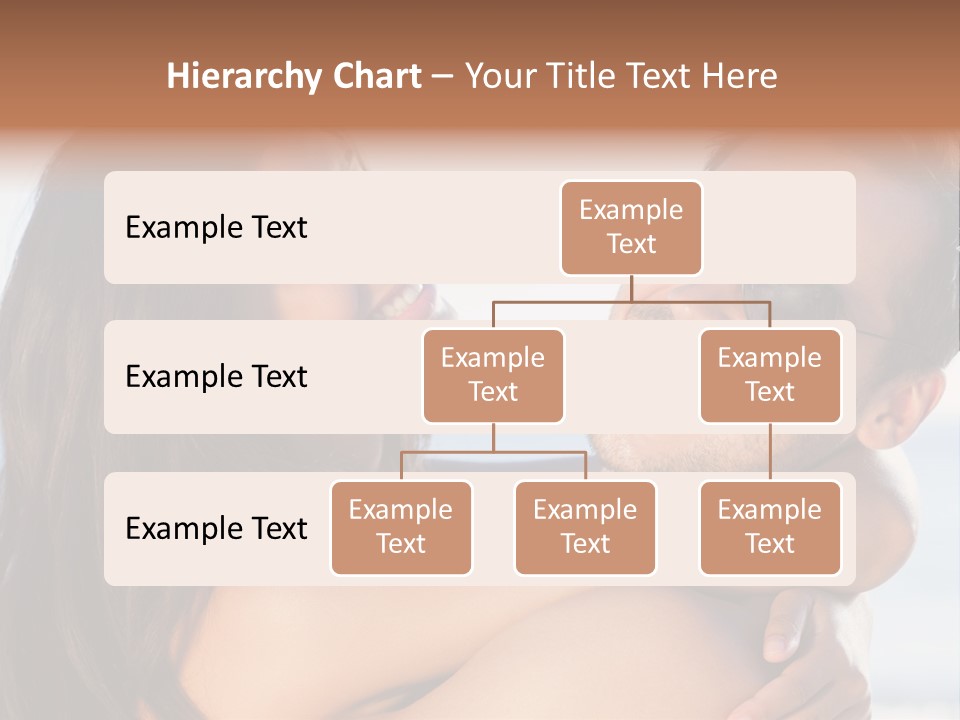 Hierarchy Chart – Your Title Text Here

Example Text

Example Text

Example Text

Example Text

Example Text

Example Text

Example Text

Example Text

Example Text